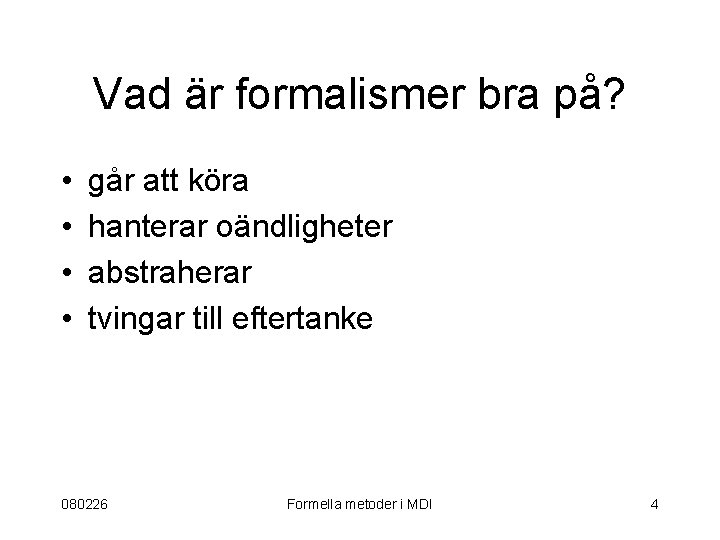 Vad är formalismer bra på?

• går att köra
• hanterar oändligheter
• abstraherar
• tvingar till eftertanke

080226

Formella metoder i MDI

4